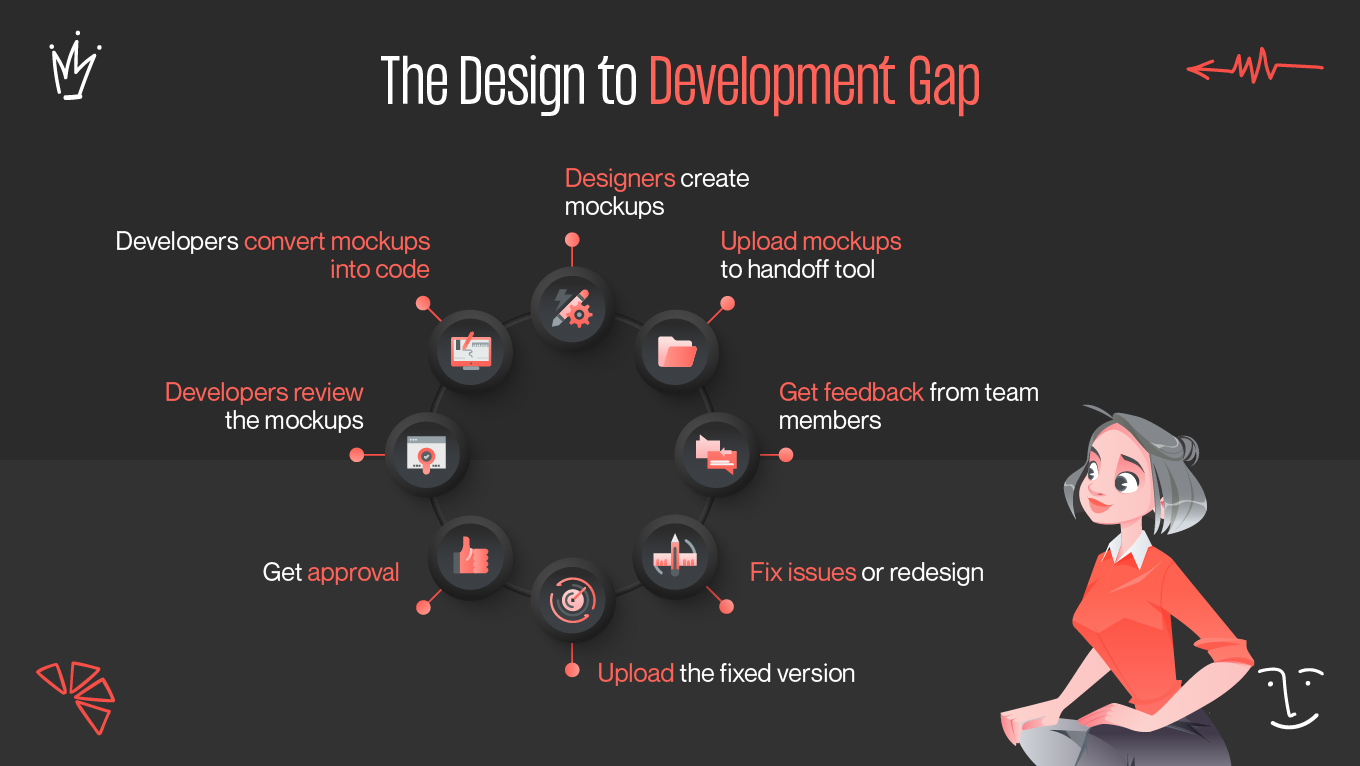 The Design to Development Gap

Designers create mockups

Upload mockups to handoff tool

Get feedback from team members

Fix issues or redesign

Upload the fixed version

Get approval

Developers review the mockups

Developers convert mockups into code